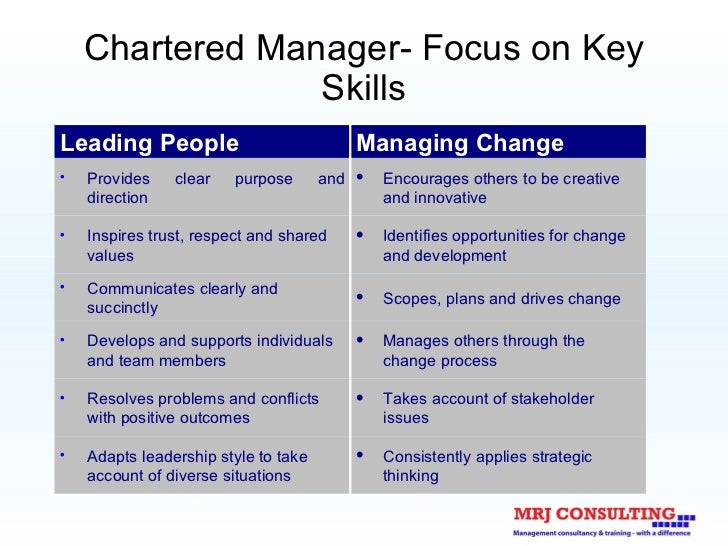 Chartered Manager- Focus on Key Skills

| Leading People | Managing Change |
|---|---|
| • Provides clear purpose and direction | • Encourages others to be creative and innovative |
| • Inspires trust, respect and shared values | • Identifies opportunities for change and development |
| • Communicates clearly and succinctly | • Scopes, plans and drives change |
| • Develops and supports individuals and team members | • Manages others through the change process |
| • Resolves problems and conflicts with positive outcomes | • Takes account of stakeholder issues |
| • Adapts leadership style to take account of diverse situations | • Consistently applies strategic thinking |

MRJ CONSULTING
Management consultancy & training - with a difference